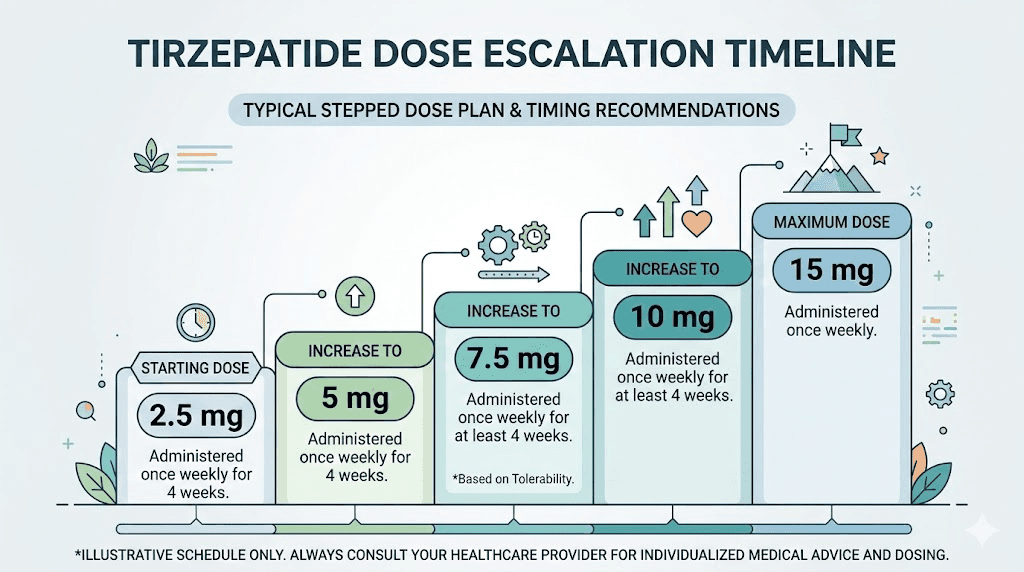 TIRZEPATIDE DOSE ESCALATION TIMELINE

TYPICAL STEPPED DOSE PLAN & TIMING RECOMMENDATIONS

STARTING DOSE
2.5 mg
Administered once weekly for 4 weeks.

INCREASE TO
5 mg
Administered once weekly for 4 weeks.

INCREASE TO
7.5 mg
Administered once weekly for at least 4 weeks.
*Based on Tolerability.

INCREASE TO
10 mg
Administered once weekly for at least 4 weeks.

MAXIMUM DOSE
15 mg
Administered once weekly.

*ILLUSTRATIVE SCHEDULE ONLY. ALWAYS CONSULT YOUR HEALTHCARE PROVIDER FOR INDIVIDUALIZED MEDICAL ADVICE AND DOSING.